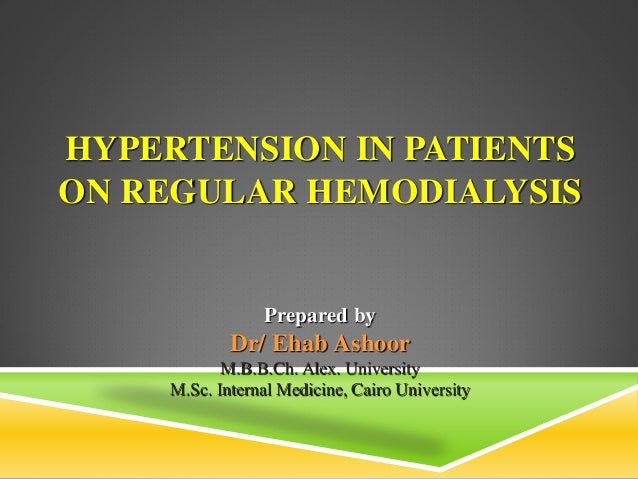 HYPERTENSION IN PATIENTS ON REGULAR HEMODIALYSIS

Prepared by
Dr/ Ehab Ashoor
M.B.B.Ch. Alex. University
M.Sc. Internal Medicine, Cairo University